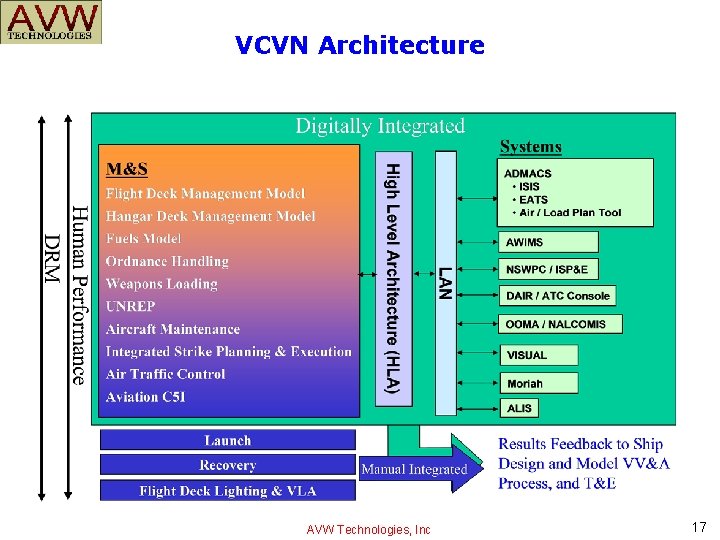 AVW TECHNOLOGIES

VCVN Architecture

DRM

Human Performance

Digitally Integrated

M&S
Flight Deck Management Model
Hangar Deck Management Model
Fuels Model
Ordnance Handling
Weapons Loading
UNREP
Aircraft Maintenance
Integrated Strike Planning & Execution
Air Traffic Control
Aviation C5I

High Level Architecture (HLA)

LAN

Systems

ADMACS
• ISIS
• EATS
• Air / Load Plan Tool

AWIMS

NSWPC / ISP&E

DAIR / ATC Console

OOMA / NALCOMIS

VISUAL

Moriah

ALIS

Launch

Recovery

Flight Deck Lighting & VLA

Manual Integrated

Results Feedback to Ship Design and Model VV&A Process, and T&E

AVW Technologies, Inc

17